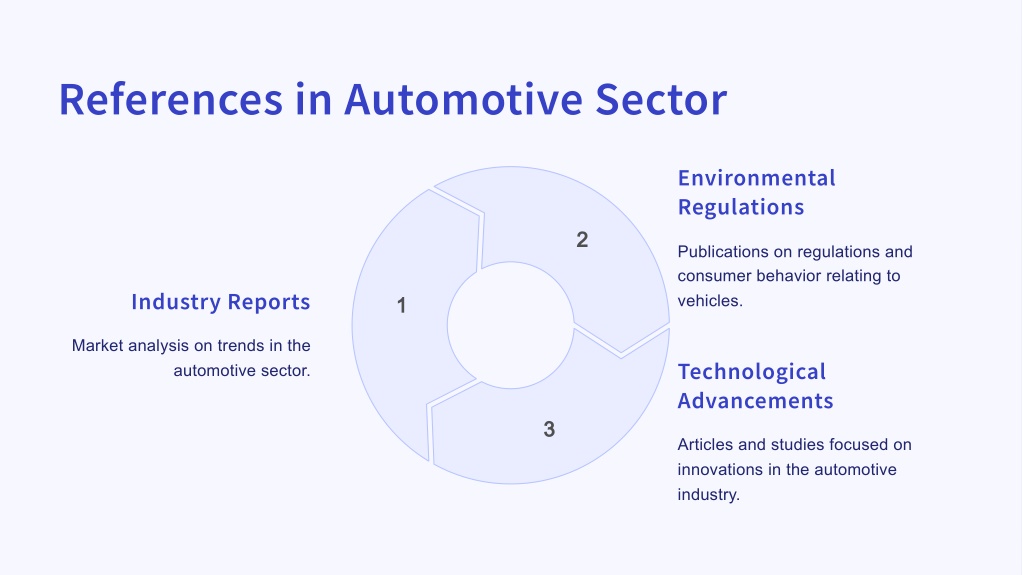 References in Automotive Sector

Industry Reports

Market analysis on trends in the automotive sector.

1

2

3

Environmental Regulations

Publications on regulations and consumer behavior relating to vehicles.

Technological Advancements

Articles and studies focused on innovations in the automotive industry.